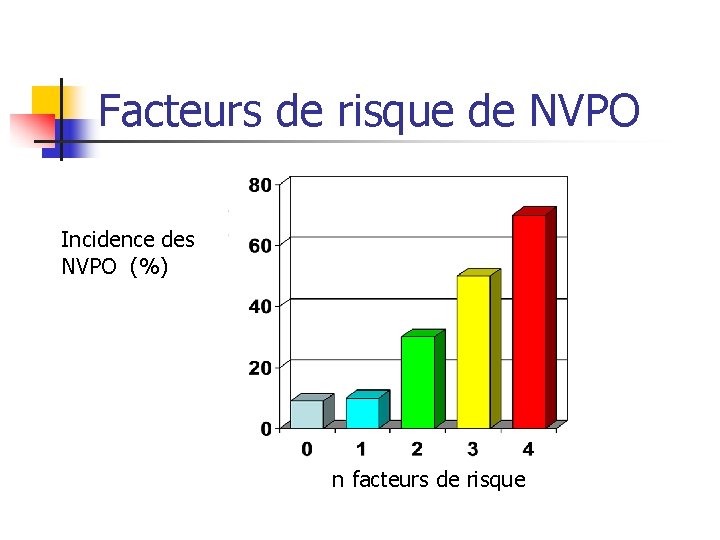 Facteurs de risque de NVPO

Incidence des NVPO (%)

80
60
40
20
0

0 1 2 3 4

n facteurs de risque